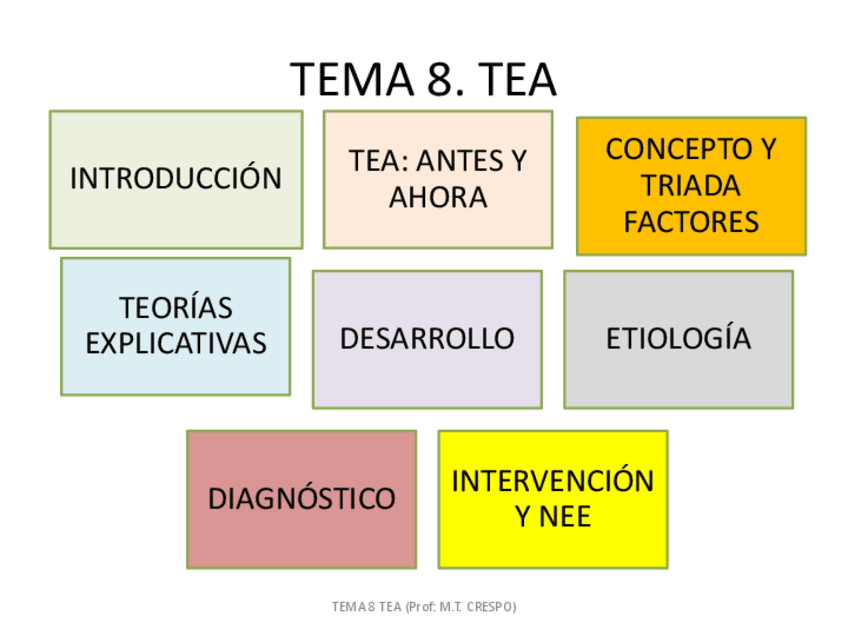 TEMA 8. TEA

INTRODUCCIÓN

TEA: ANTES Y AHORA

CONCEPTO Y TRIADA FACTORES

TEORÍAS EXPLICATIVAS

DESARROLLO

ETIOLOGÍA

DIAGNÓSTICO

INTERVENCIÓN Y NEE

TEMA 8 TEA (Prof: M.T. CRESPO)